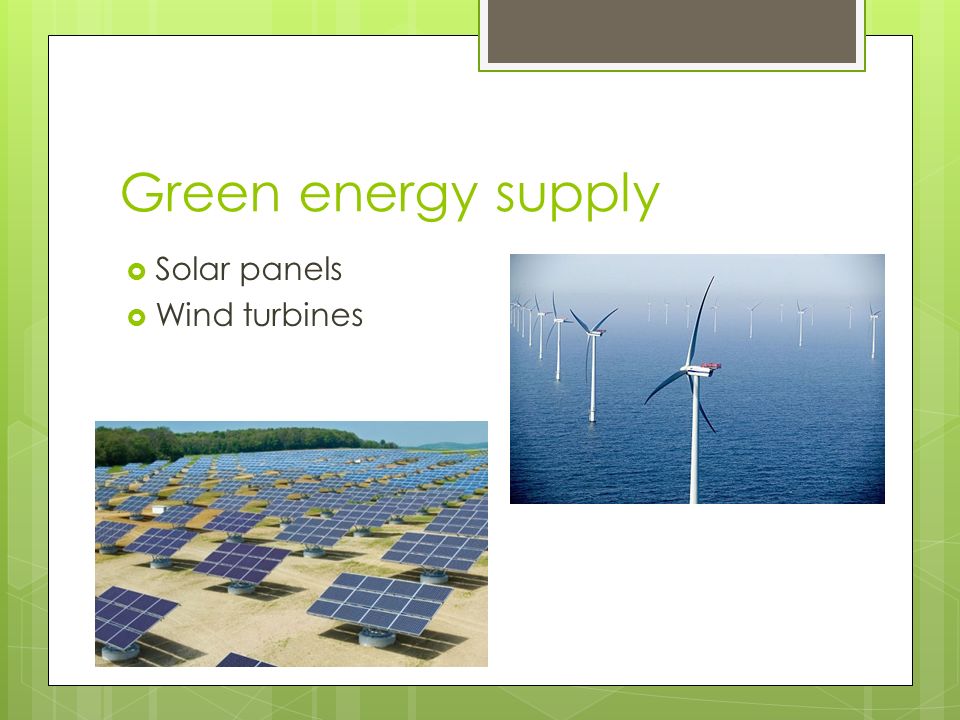 Green energy supply

Solar panels
Wind turbines